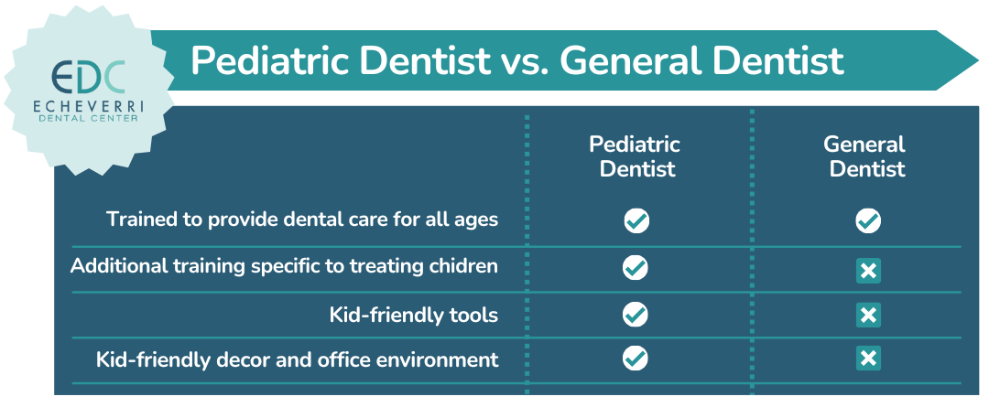 EDC
ECHEVERRI
DENTAL CENTER

Pediatric Dentist vs. General Dentist

| | Pediatric Dentist | General Dentist |
|---|---|---|
| Trained to provide dental care for all ages | ✓ | ✓ |
| Additional training specific to treating chidren | ✓ | ✗ |
| Kid-friendly tools | ✓ | ✗ |
| Kid-friendly decor and office environment | ✓ | ✗ |